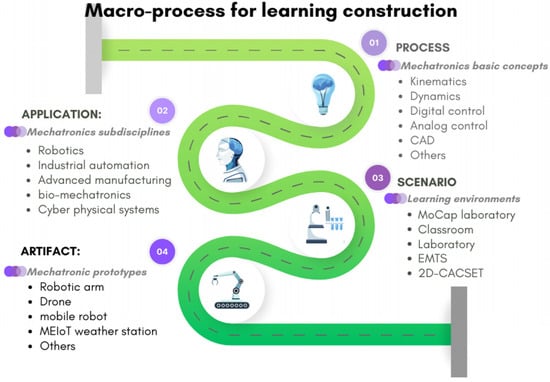 Macro-process for learning construction

01

PROCESS

Mechatronics basic concepts

- Kinematics
- Dynamics
- Digital control
- Analog control
- CAD
- Others

02

APPLICATION:

Mechatronics subdisciplines

- Robotics
- Industrial automation
- Advanced manufacturing
- bio-mechatronics
- Cyber physical systems

03

SCENARIO

Learning environments

- MoCap laboratory
- Classroom
- Laboratory
- EMTS
- 2D-CACSET

04

ARTIFACT:

Mechatronic prototypes

- Robotic arm
- Drone
- mobile robot
- MEIoT weather station
- Others